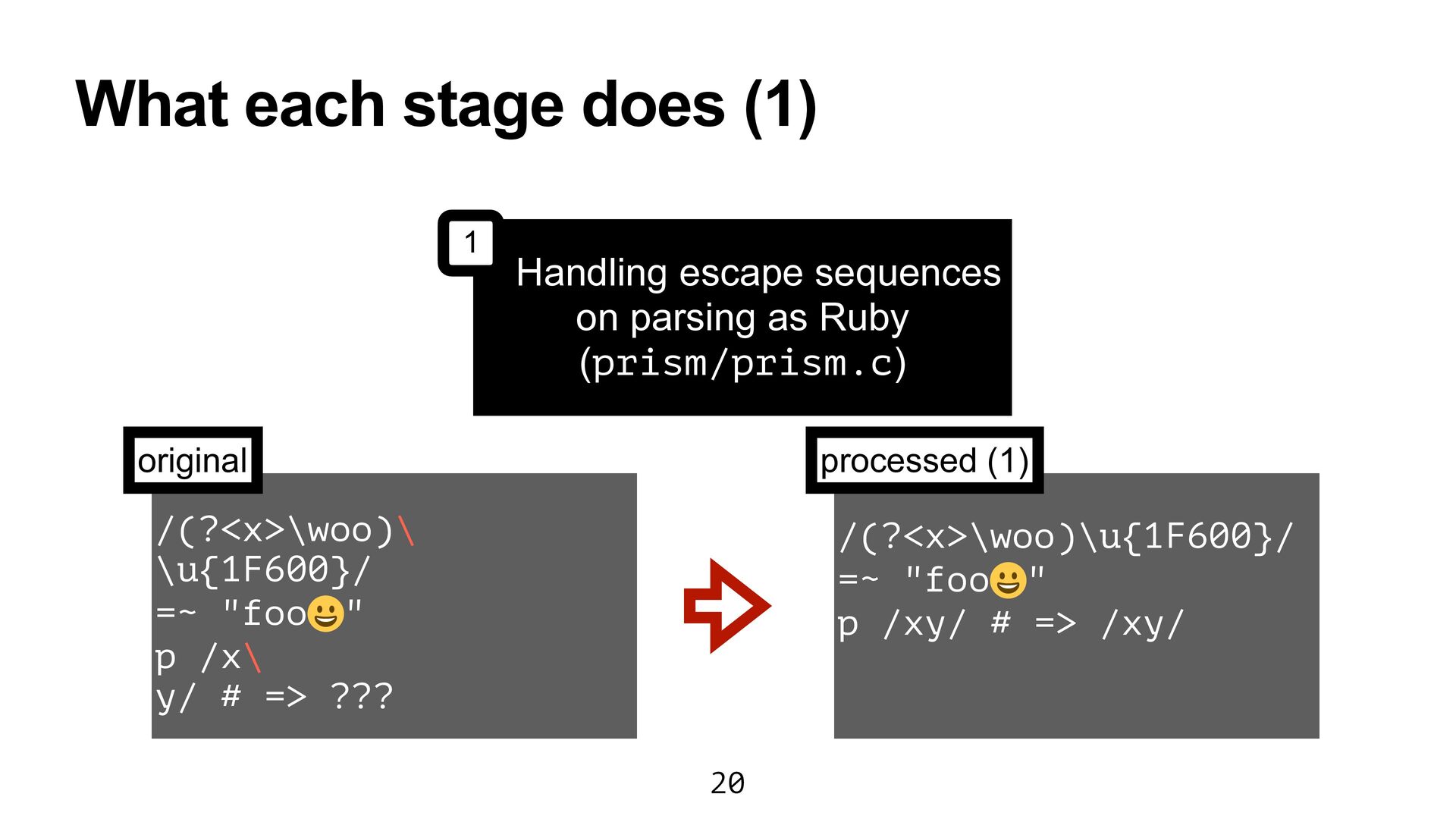 What each stage does (1)

1

Handling escape sequences on parsing as Ruby (prism/prism.c)

original

/(?<x>\woo)\
\u{1F600}/
=~ "foo😀"
p /x\
y/ # => ???

processed (1)

/(?<x>\woo)\u{1F600}/
=~ "foo😀"
p /xy/ # => /xy/

20